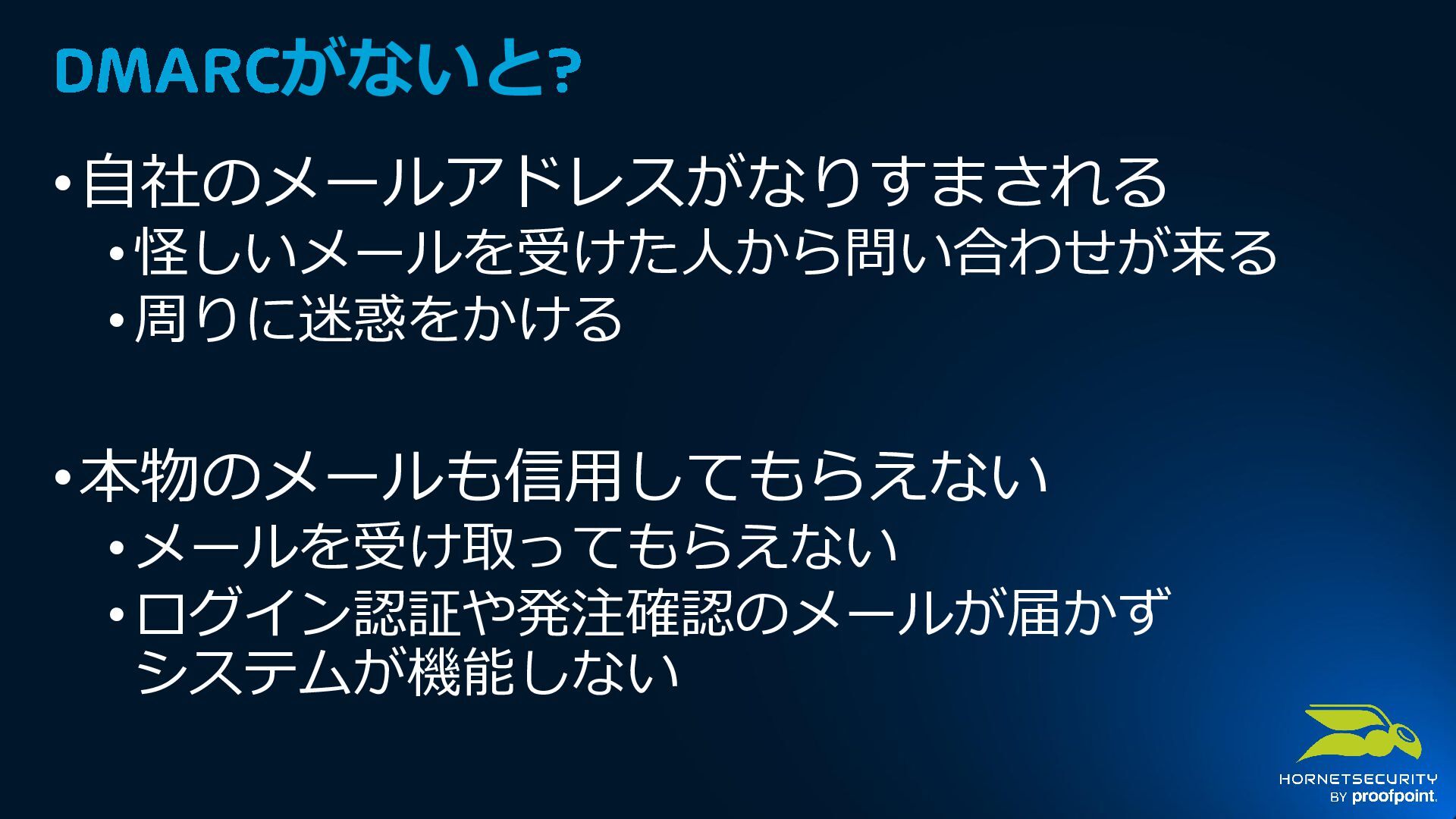 DMARCがないと?

• 自社のメールアドレスがなりすまされる
• 怪しいメールを受けた人から問い合わせが来る
• 周りに迷惑をかける

• 本物のメールも信用してもらえない
• メールを受け取ってもらえない
• ログイン認証や発注確認のメールが届かずシステムが機能しない

HORNETSECURITY
BY proofpoint.